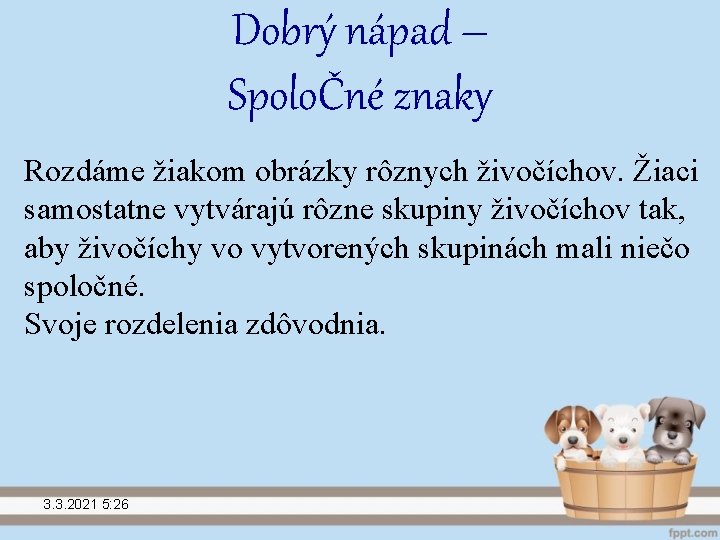 Dobrý nápad –
SpoloČné znaky

Rozdáme žiakom obrázky rôznych živočíchov. Žiaci samostatne vytvárajú rôzne skupiny živočíchov tak, aby živočíchy vo vytvorených skupinách mali niečo spoločné.
Svoje rozdelenia zdôvodnia.

3.3.2021 5:26

fppt.com